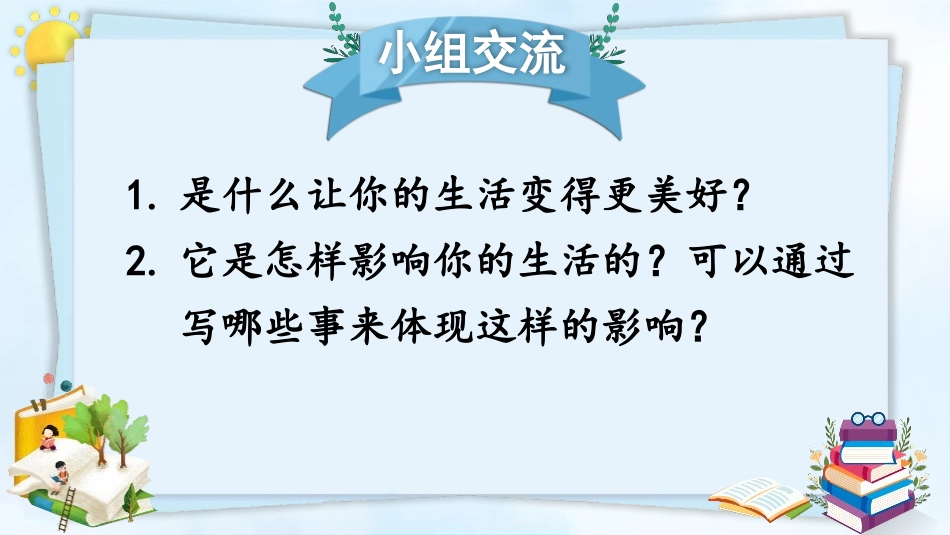 小组交流

1. 是什么让你的生活变得更美好？

2. 它是怎样影响你的生活的？可以通过写哪些事来体现这样的影响？